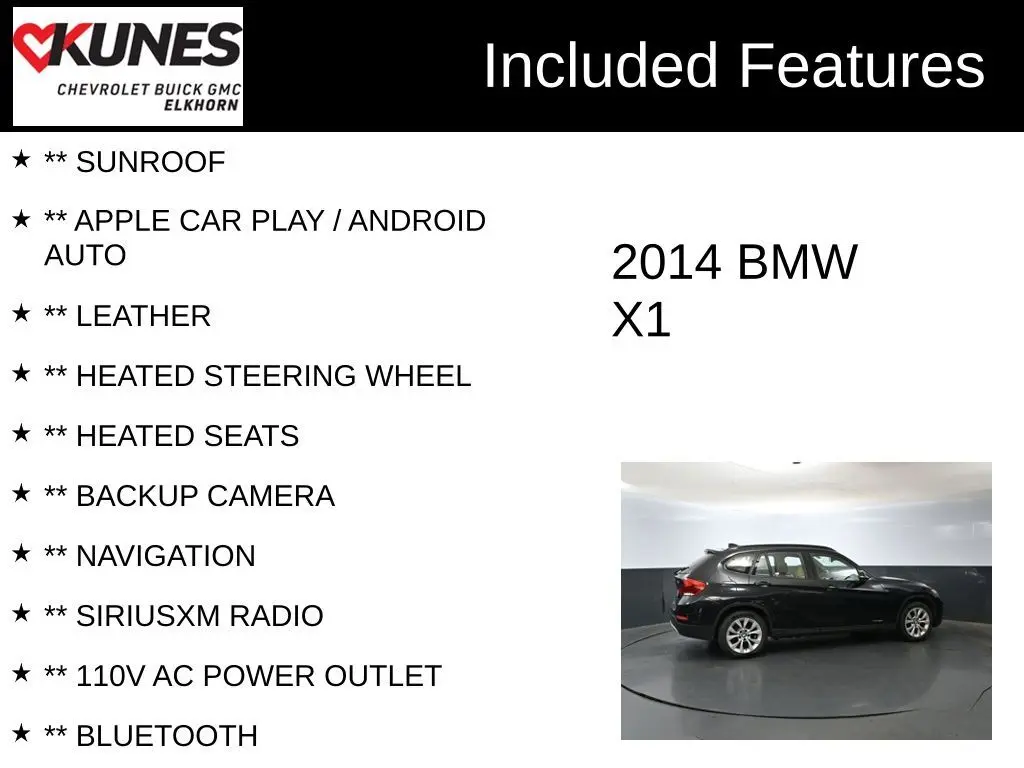 KUNES
CHEVROLET BUICK GMC
ELKHORN

Included Features

★ ** SUNROOF

★ ** APPLE CAR PLAY / ANDROID AUTO

★ ** LEATHER

★ ** HEATED STEERING WHEEL

★ ** HEATED SEATS

★ ** BACKUP CAMERA

★ ** NAVIGATION

★ ** SIRIUSXM RADIO

★ ** 110V AC POWER OUTLET

★ ** BLUETOOTH

2014 BMW X1